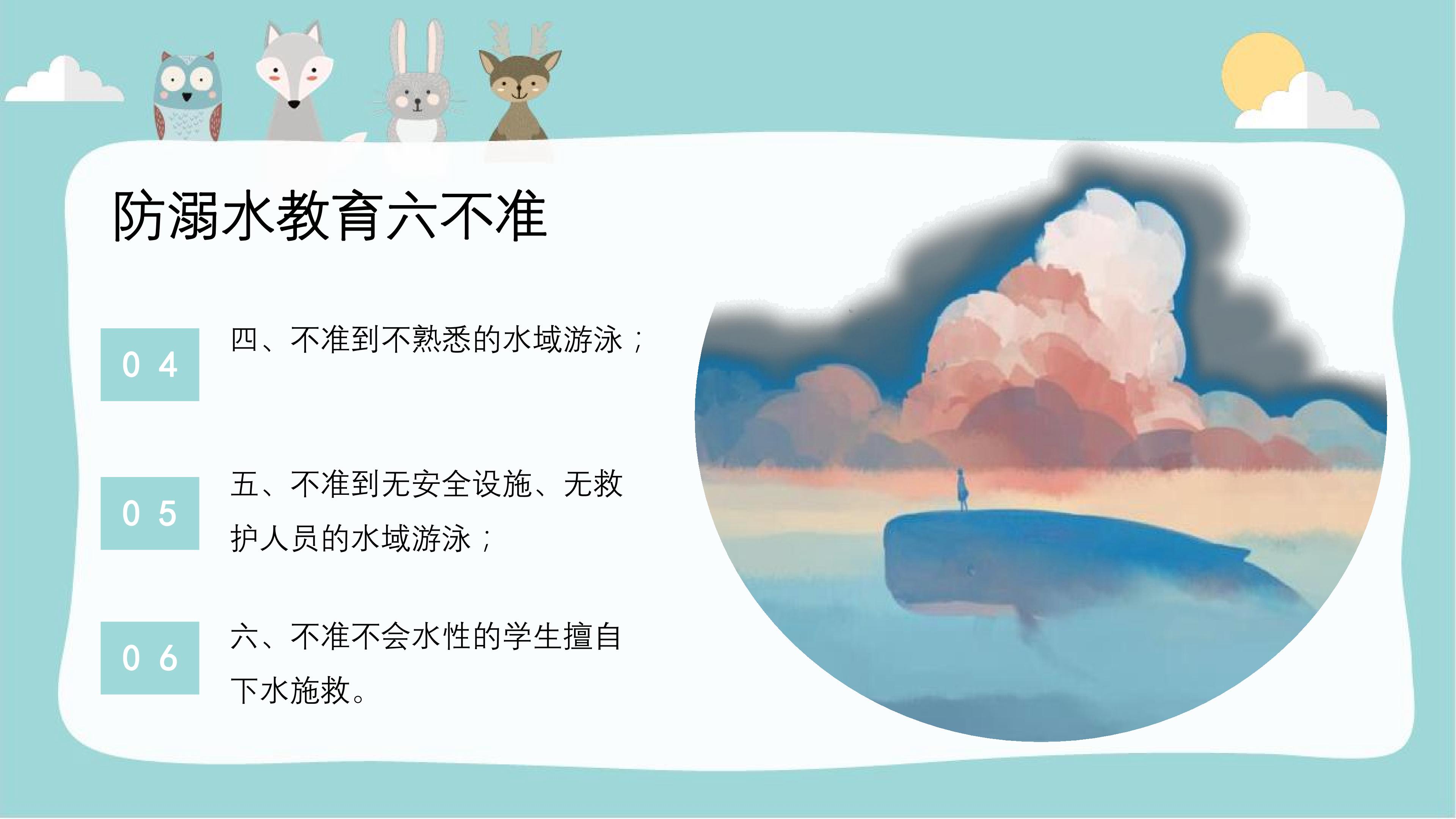 防溺水教育六不准

04

四、不准到不熟悉的水域游泳；

05

五、不准到无安全设施、无救护人员的水域游泳；

06

六、不准不会水性的学生擅自下水施救。